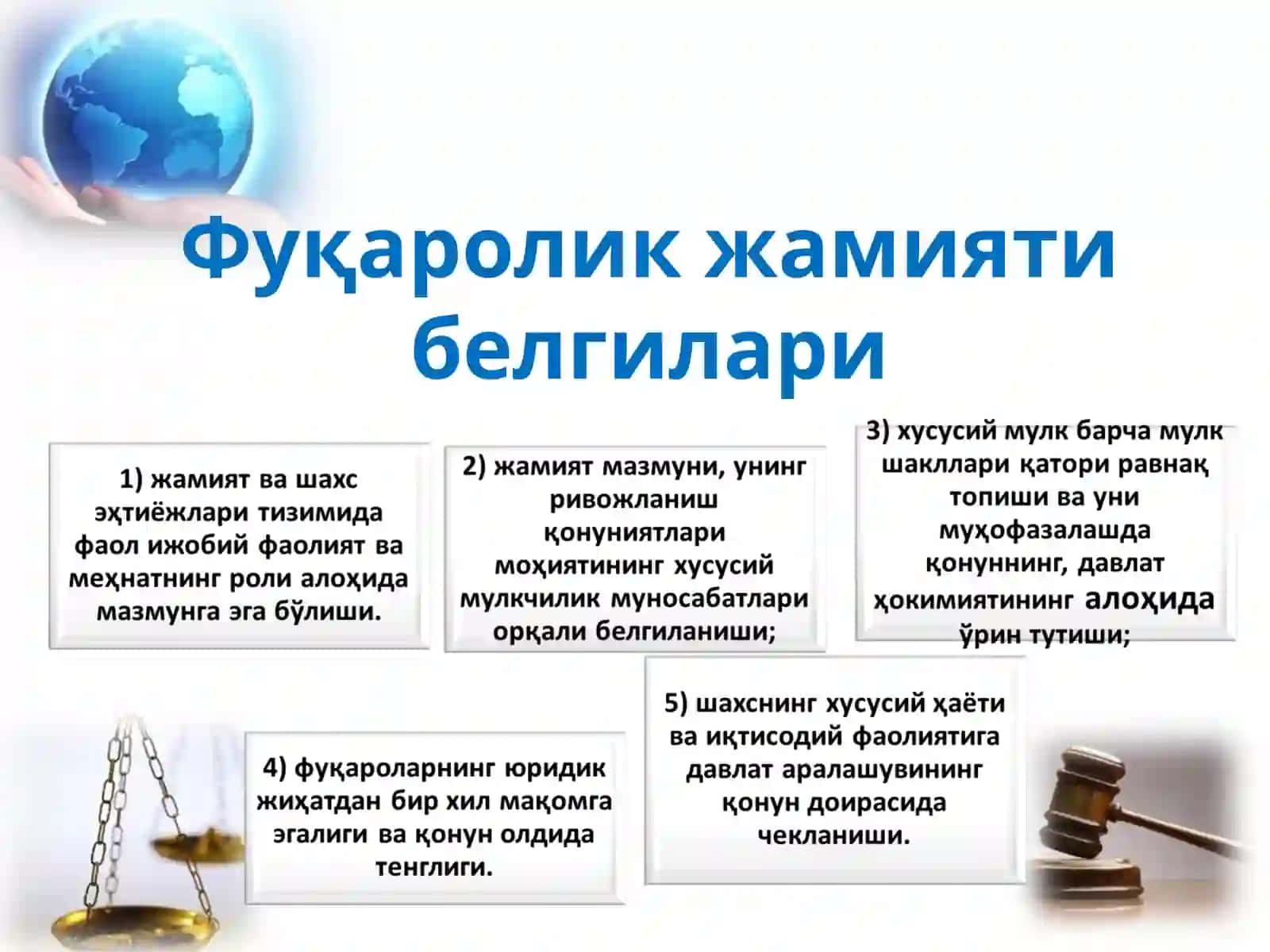 Фуқаролик жамияти белгилари

1) жамият ва шахс эҳтиёжлари тизимида фаол ижобий фаолият ва меҳнатнинг роли алоҳида мазмунга эга бўлиши.

2) жамият мазмуни, унинг ривожланиш қонуниятлари моҳиятининг хусусий мулкчилик муносабатлари орқали белгиланиши;

3) хусусий мулк барча мулк шакллари қатори равнақ топиши ва уни муҳофазалашда қонуннинг, давлат ҳокимиятининг алоҳида ўрин тутиши;

4) фуқароларнинг юридик жиҳатдан бир хил мақомга эгалиги ва қонун олдида тенглиги.

5) шахснинг хусусий ҳаёти ва иқтисодий фаолиятига давлат аралашувининг қонун доирасида чекланиши.